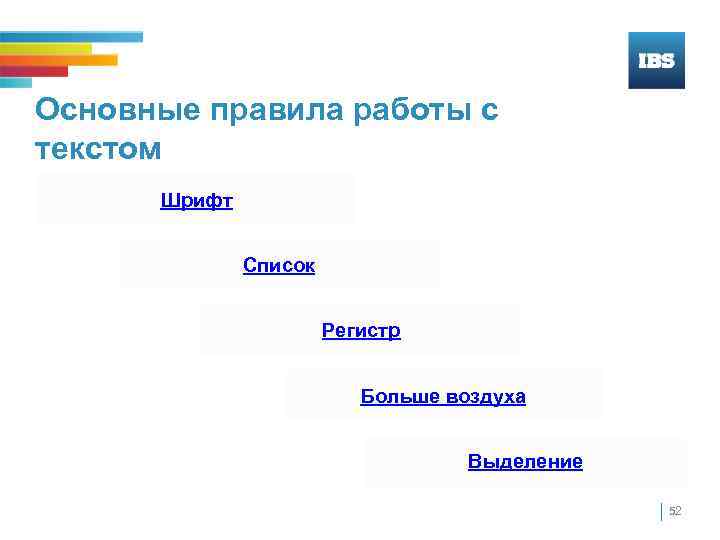 IBS

Основные правила работы с текстом

Шрифт

Список

Регистр

Больше воздуха

Выделение

52